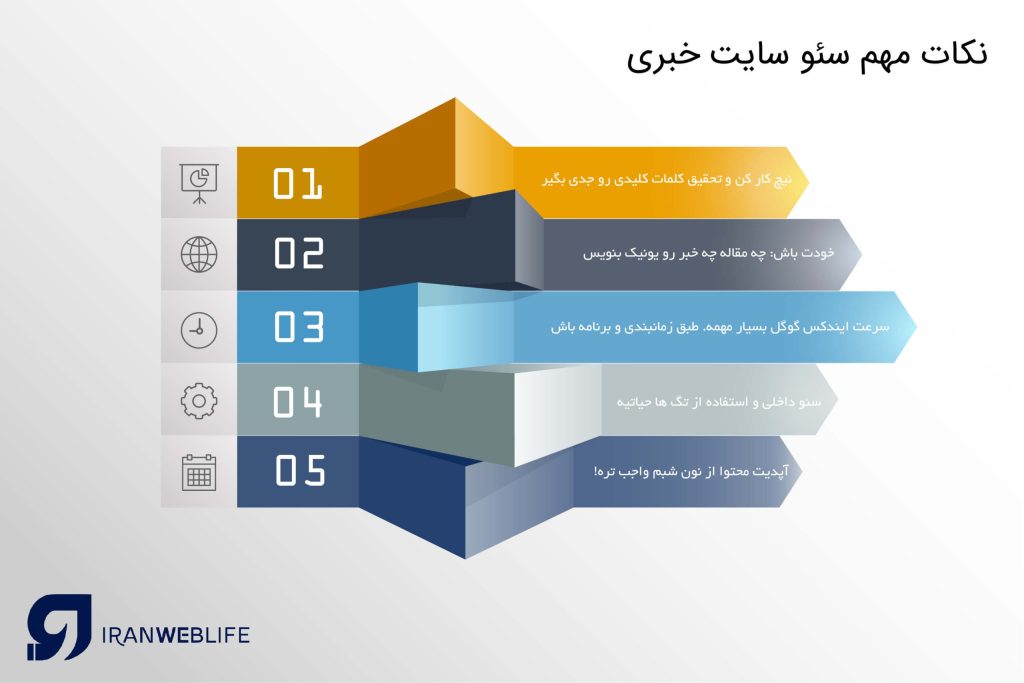 نکات مهم سئو سایت خبری

01
نیچ کار کن و تحقیق کلمات کلیدی رو جدی بگیر

02
خودت باش: چه مقاله چه خبر رو یونیک بنویس

03
سرعت ایندکس گوگل بسیار مهمه. طبق زمانبندی و برنامه باش

04
سئو داخلی و استفاده از تگ ها حیاتیه

05
آپدیت محتوا از نون شبم واجب تره!

IRANWEBLIFE